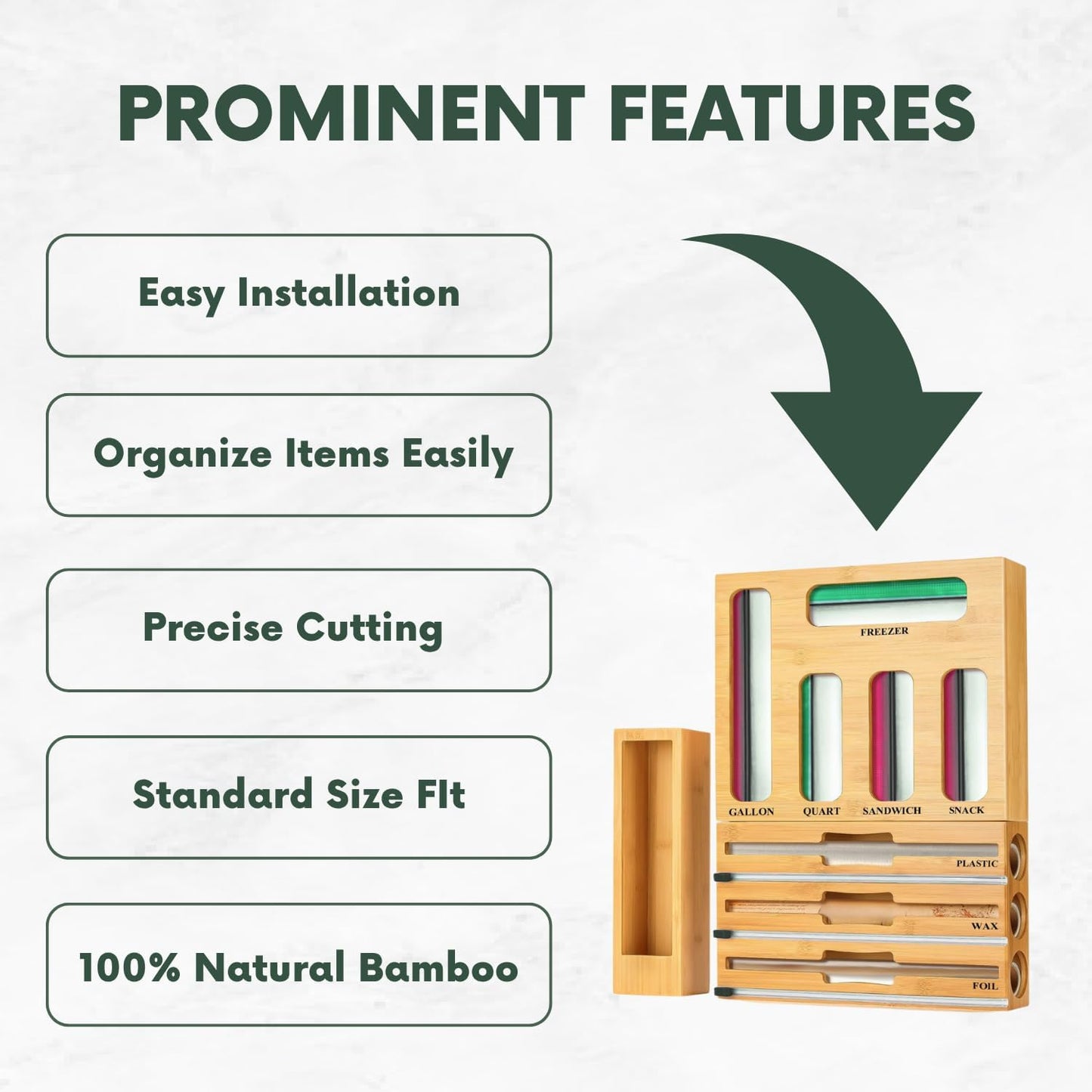 PROMINENT FEATURES

Easy Installation

Organize Items Easily

Precise Cutting

Standard Size FIt

100% Natural Bamboo

FREEZER

GALLON QUART SANDWICH SNACK

PLASTIC

WAX

FOIL